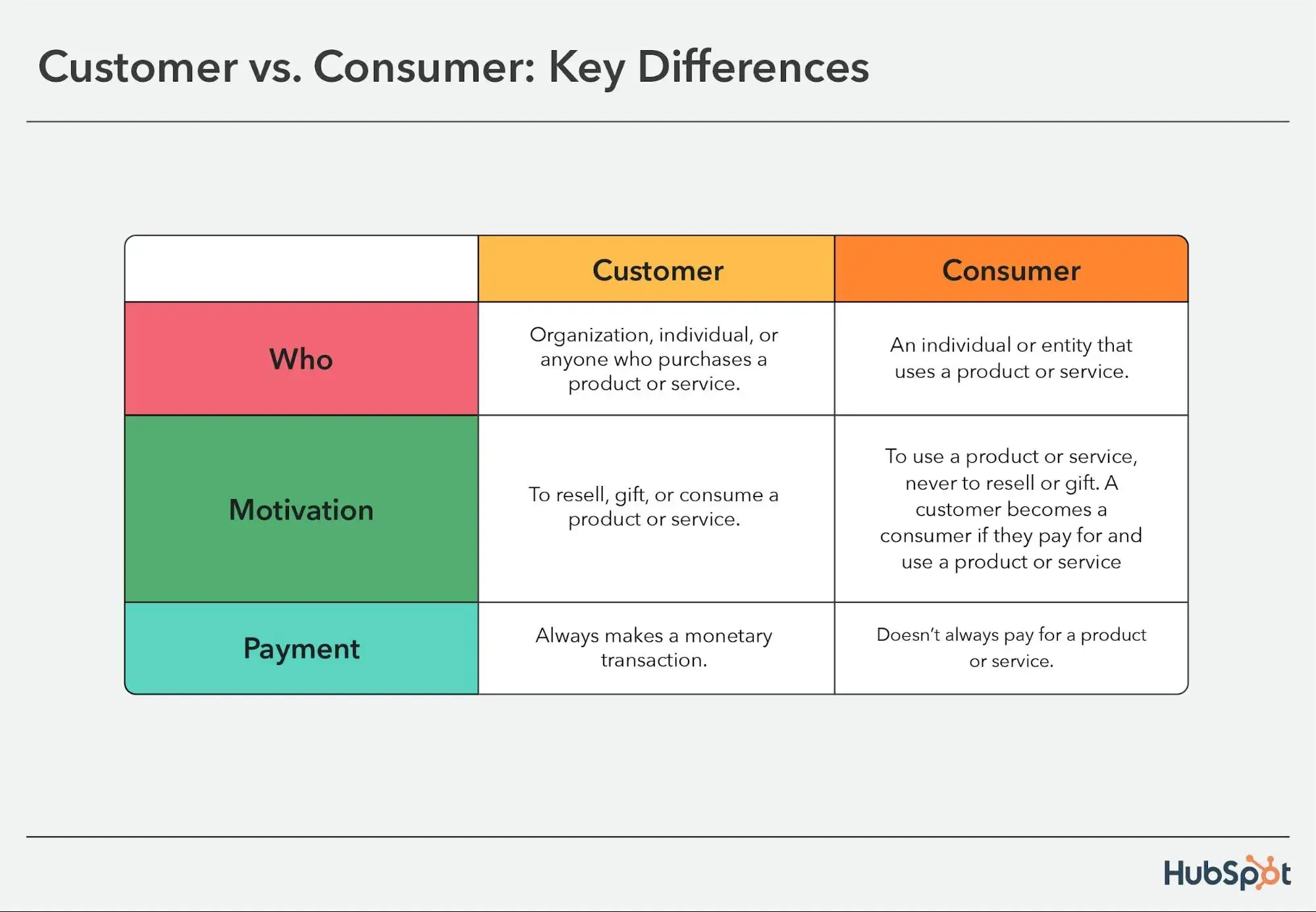 Customer vs. Consumer: Key Differences

| | Customer | Consumer |
|---|---|---|
| Who | Organization, individual, or anyone who purchases a product or service. | An individual or entity that uses a product or service. |
| Motivation | To resell, gift, or consume a product or service. | To use a product or service, never to resell or gift. A customer becomes a consumer if they pay for and use a product or service |
| Payment | Always makes a monetary transaction. | Doesn't always pay for a product or service. |

HubSpot